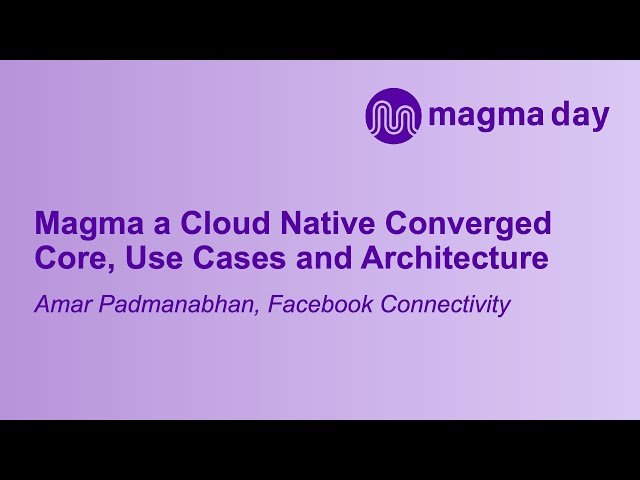 magma day

Magma a Cloud Native Converged Core, Use Cases and Architecture

Amar Padmanabhan, Facebook Connectivity